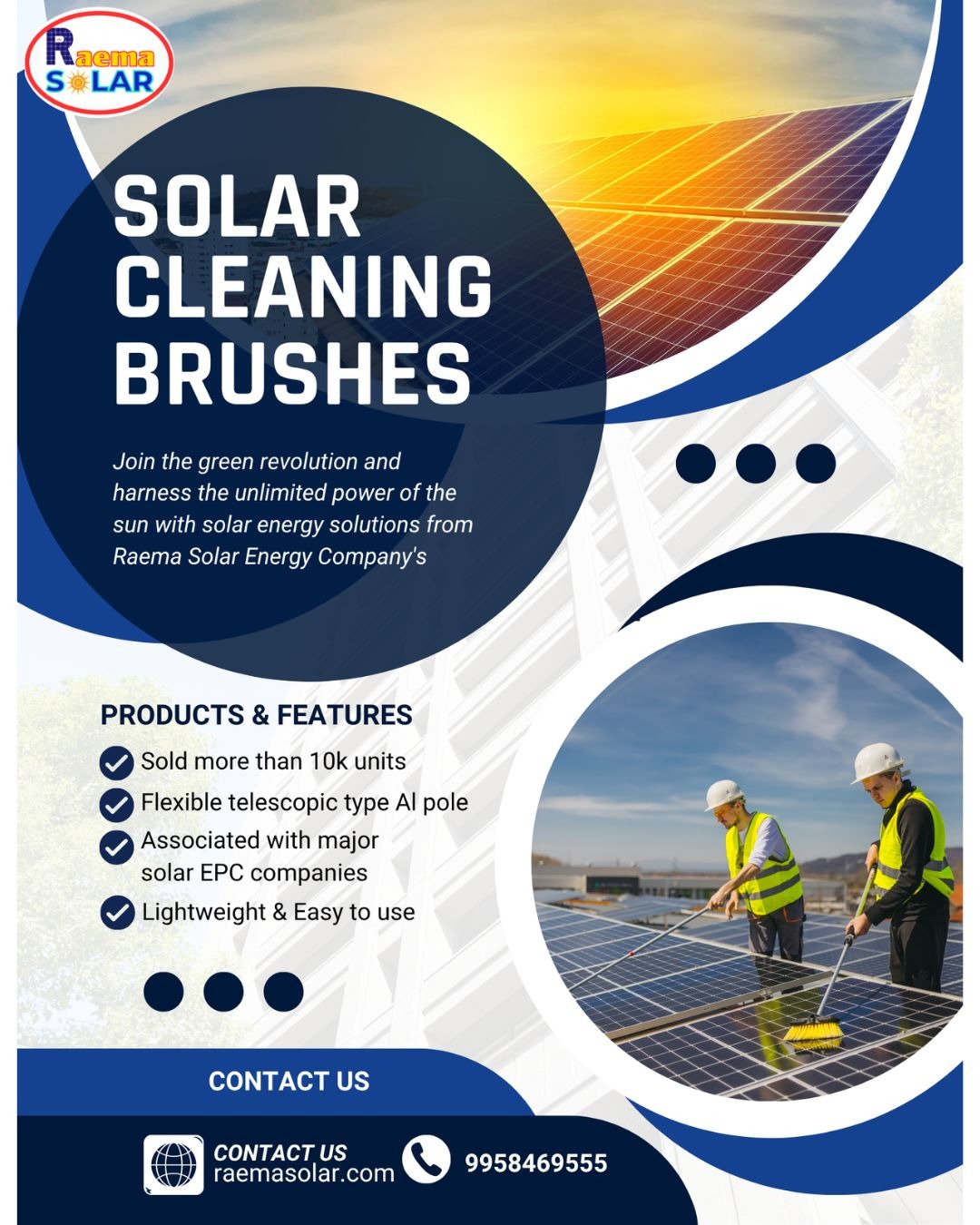 Raema SOLAR

SOLAR CLEANING BRUSHES

Join the green revolution and harness the unlimited power of the sun with solar energy solutions from Raema Solar Energy Company's

PRODUCTS & FEATURES

Sold more than 10k units

Flexible telescopic type Al pole

Associated with major solar EPC companies

Lightweight & Easy to use

CONTACT US

CONTACT US
raemasolar.com

9958469555